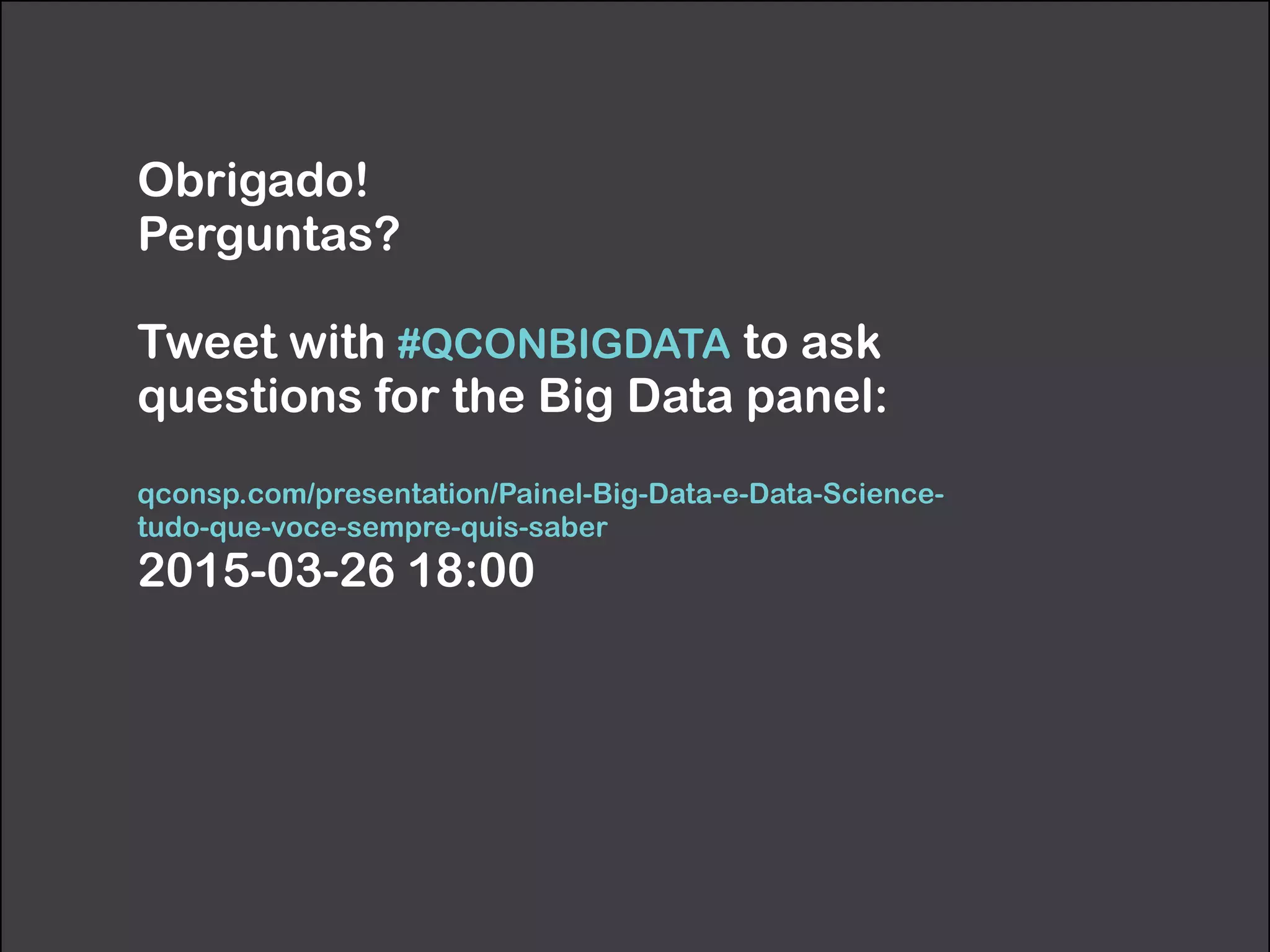 Obrigado!
Perguntas?

Tweet with #QCONBIGDATA to ask questions for the Big Data panel:

qconsp.com/presentation/Painel-Big-Data-e-Data-Science-tudo-que-voce-sempre-quis-saber
2015-03-26 18:00